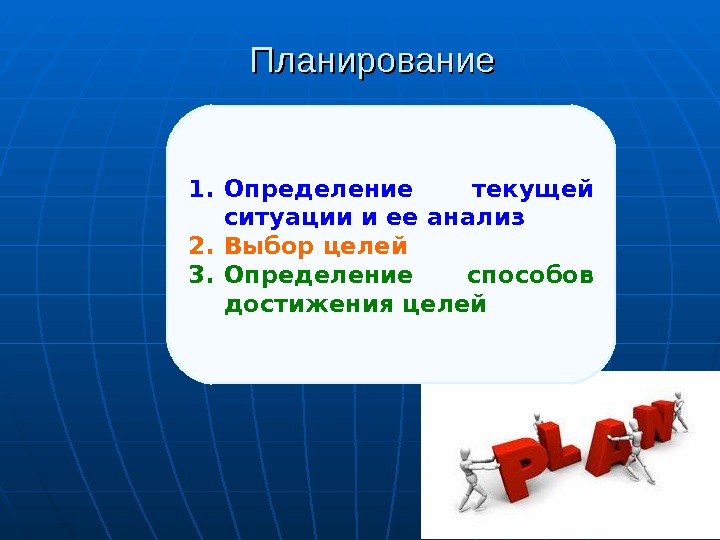 Планирование

1. Определение текущей ситуации и ее анализ
2. Выбор целей
3. Определение способов достижения целей

PLAN